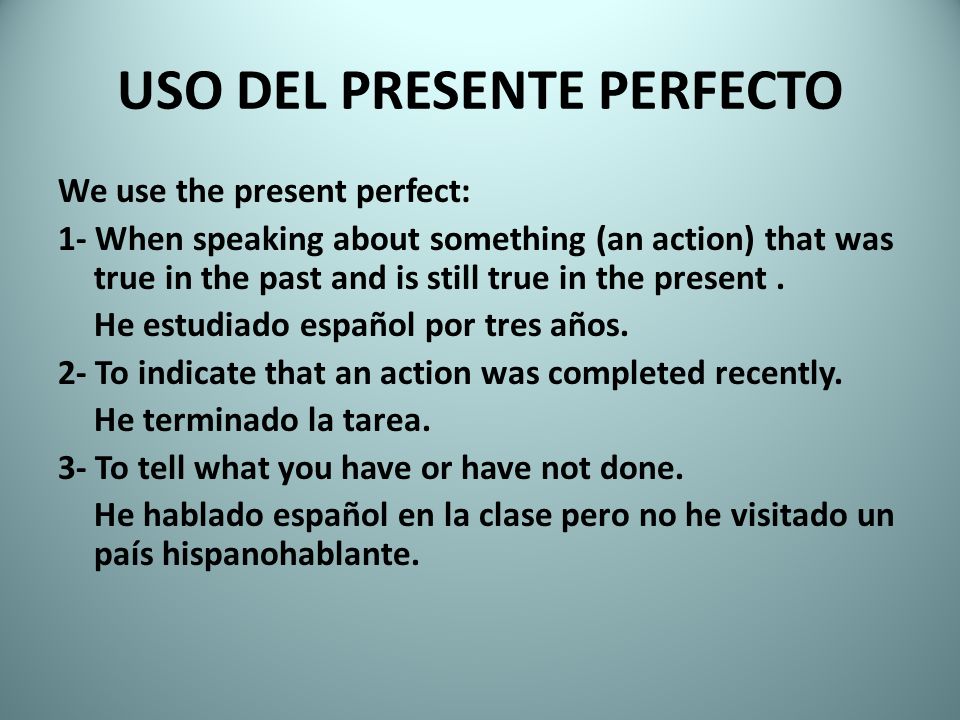 USO DEL PRESENTE PERFECTO

We use the present perfect:

1- When speaking about something (an action) that was true in the past and is still true in the present .

He estudiado español por tres años.

2- To indicate that an action was completed recently.

He terminado la tarea.

3- To tell what you have or have not done.

He hablado español en la clase pero no he visitado un país hispanohablante.